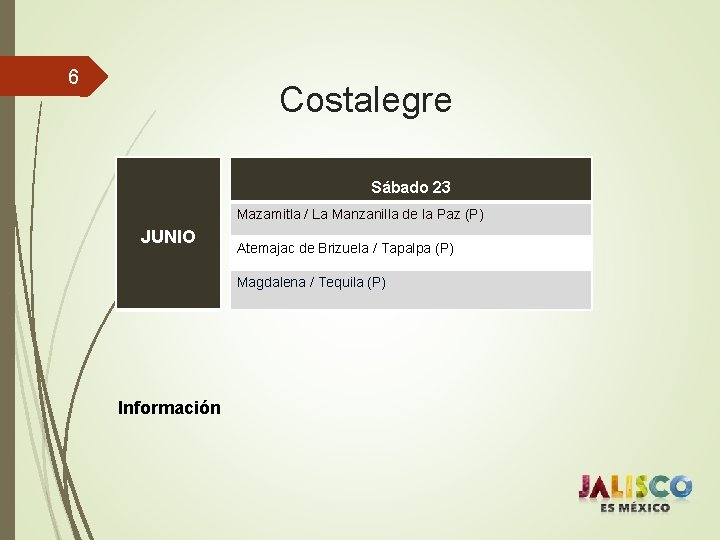 6

Costalegre

| JUNIO | Sábado 23 |
|---|---|
| | Mazamitla / La Manzanilla de la Paz (P) |
| | Atemajac de Brizuela / Tapalpa (P) |
| | Magdalena / Tequila (P) |

Información

JALISCO
ES MÉXICO